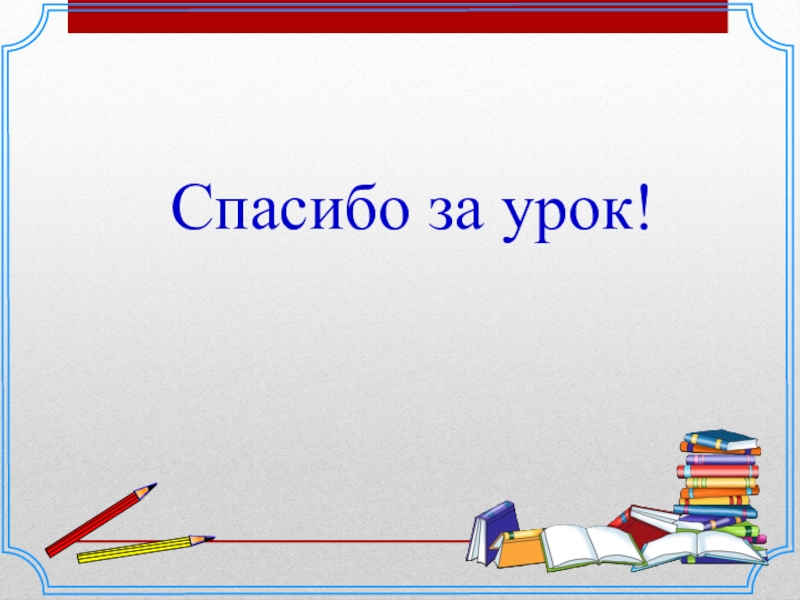 Спасибо за урок!